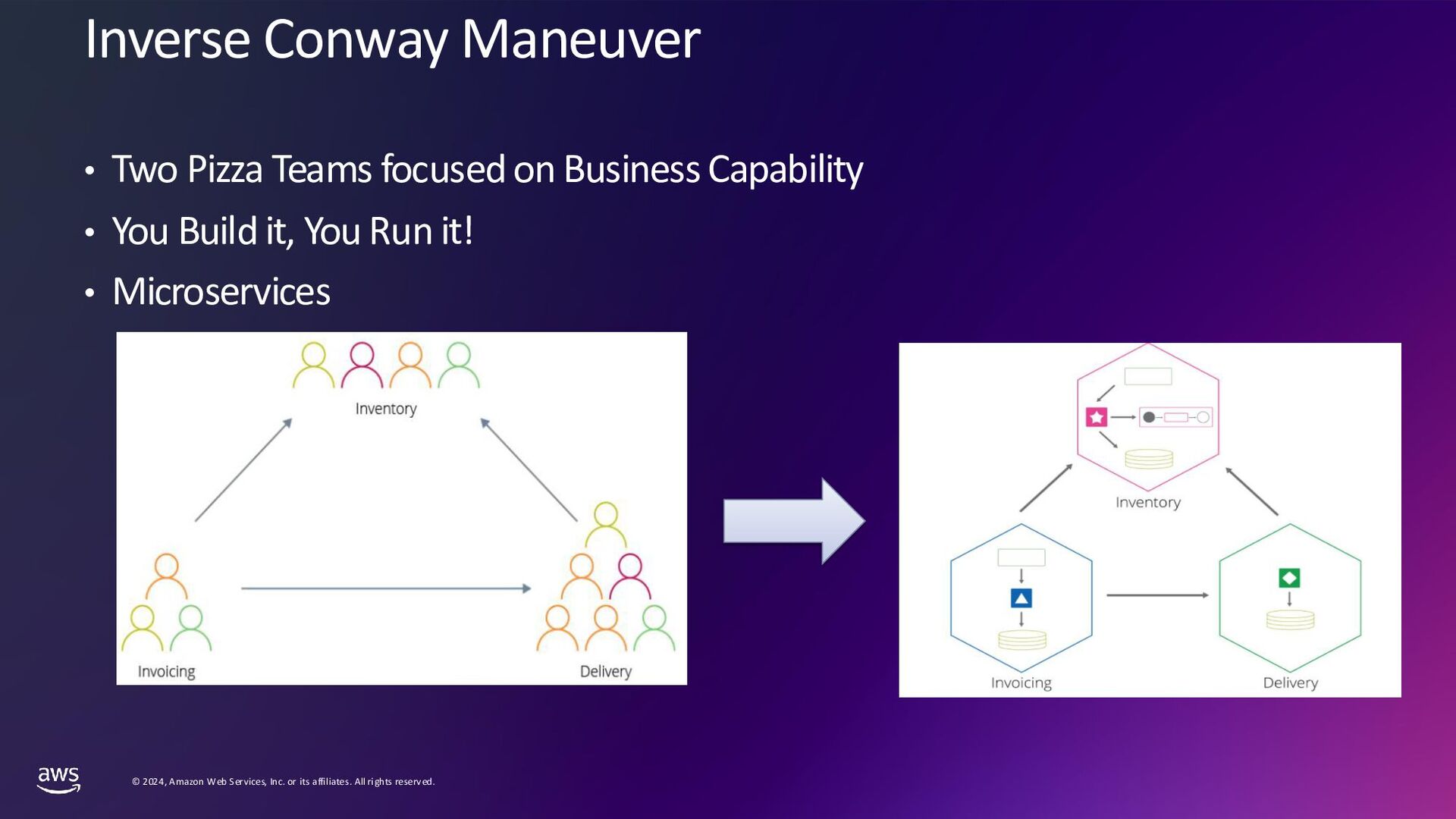 Inverse Conway Maneuver

• Two Pizza Teams focused on Business Capability
• You Build it, You Run it!
• Microservices

Inventory

Invoicing

Delivery

Inventory

Invoicing

Delivery

aws

© 2024, Amazon Web Services, Inc. or its affiliates. All rights reserved.